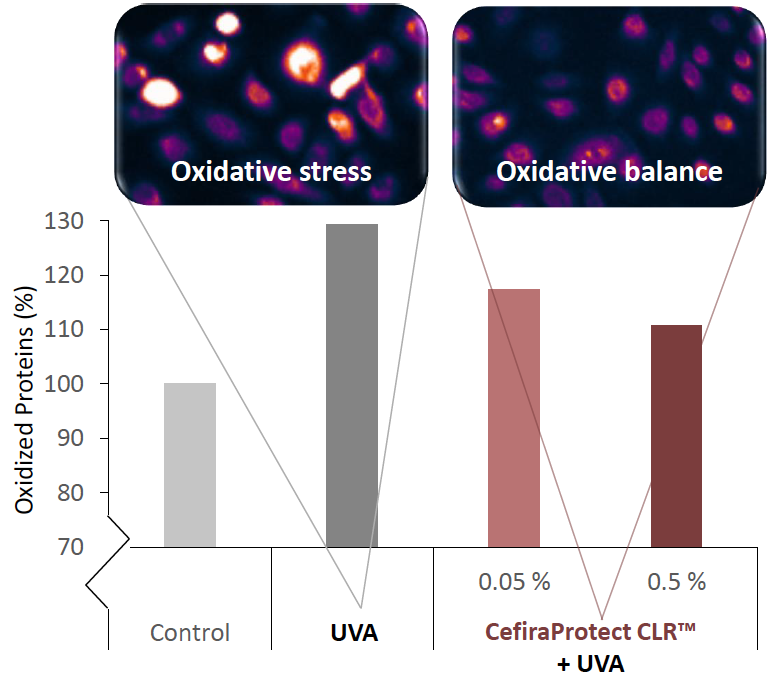 Oxidative stress

Oxidative balance

Oxidized Proteins (%)

130
120
110
100
90
80
70

0.05 %
0.5 %

Control
UVA
CefiraProtect CLR™
+ UVA